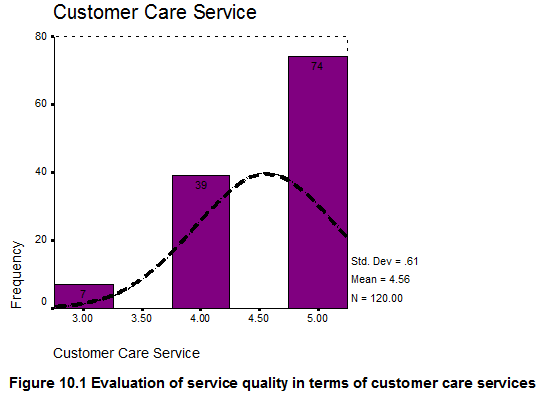 Customer Care Service

80
60
40
20
0
Frequency

74
39
7

Std. Dev = .61
Mean = 4.56
N = 120.00

3.00 3.50 4.00 4.50 5.00

Customer Care Service

Figure 10.1 Evaluation of service quality in terms of customer care services